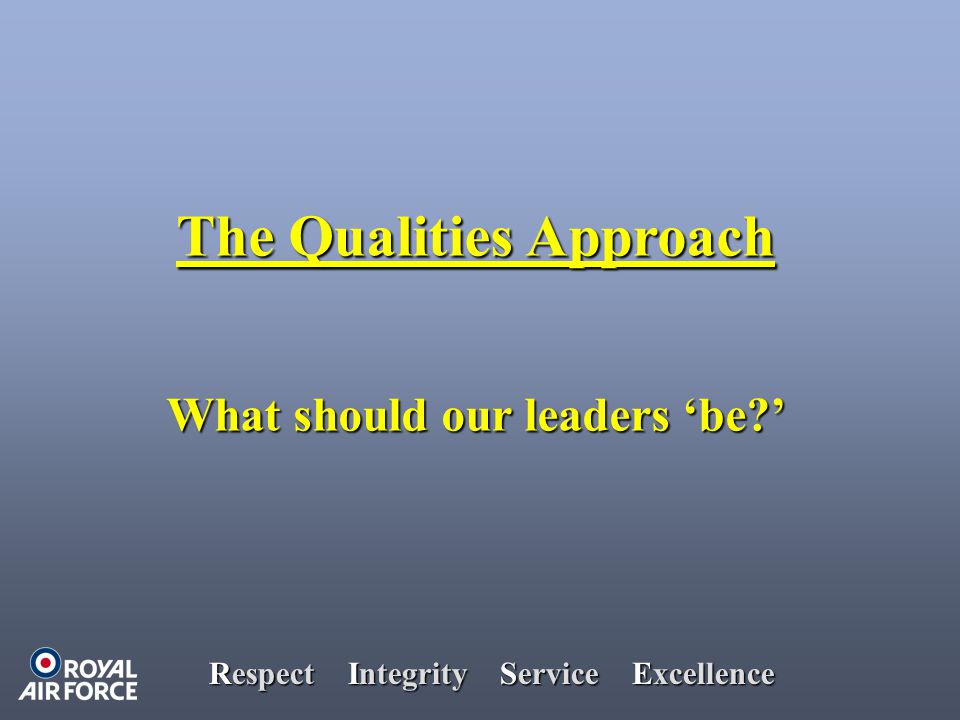 The Qualities Approach

What should our leaders ‘be?’

ROYAL AIR FORCE

Respect Integrity Service Excellence